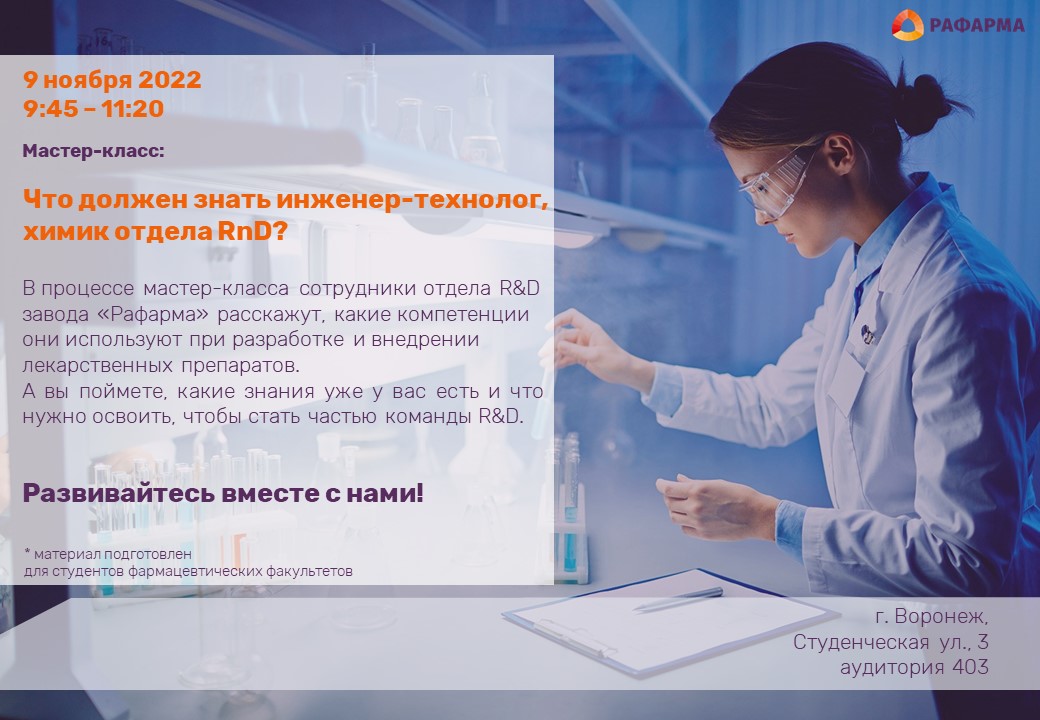 РАФАРМА

9 ноября 2022
9:45 – 11:20

Мастер-класс:

Что должен знать инженер-технолог, химик отдела RnD?

В процессе мастер-класса сотрудники отдела R&D завода «Рафарма» расскажут, какие компетенции они используют при разработке и внедрении лекарственных препаратов.
А вы поймете, какие знания уже у вас есть и что нужно освоить, чтобы стать частью команды R&D.

Развивайтесь вместе с нами!

* материал подготовлен для студентов фармацевтических факультетов

г. Воронеж,
Студенческая ул., 3
аудитория 403